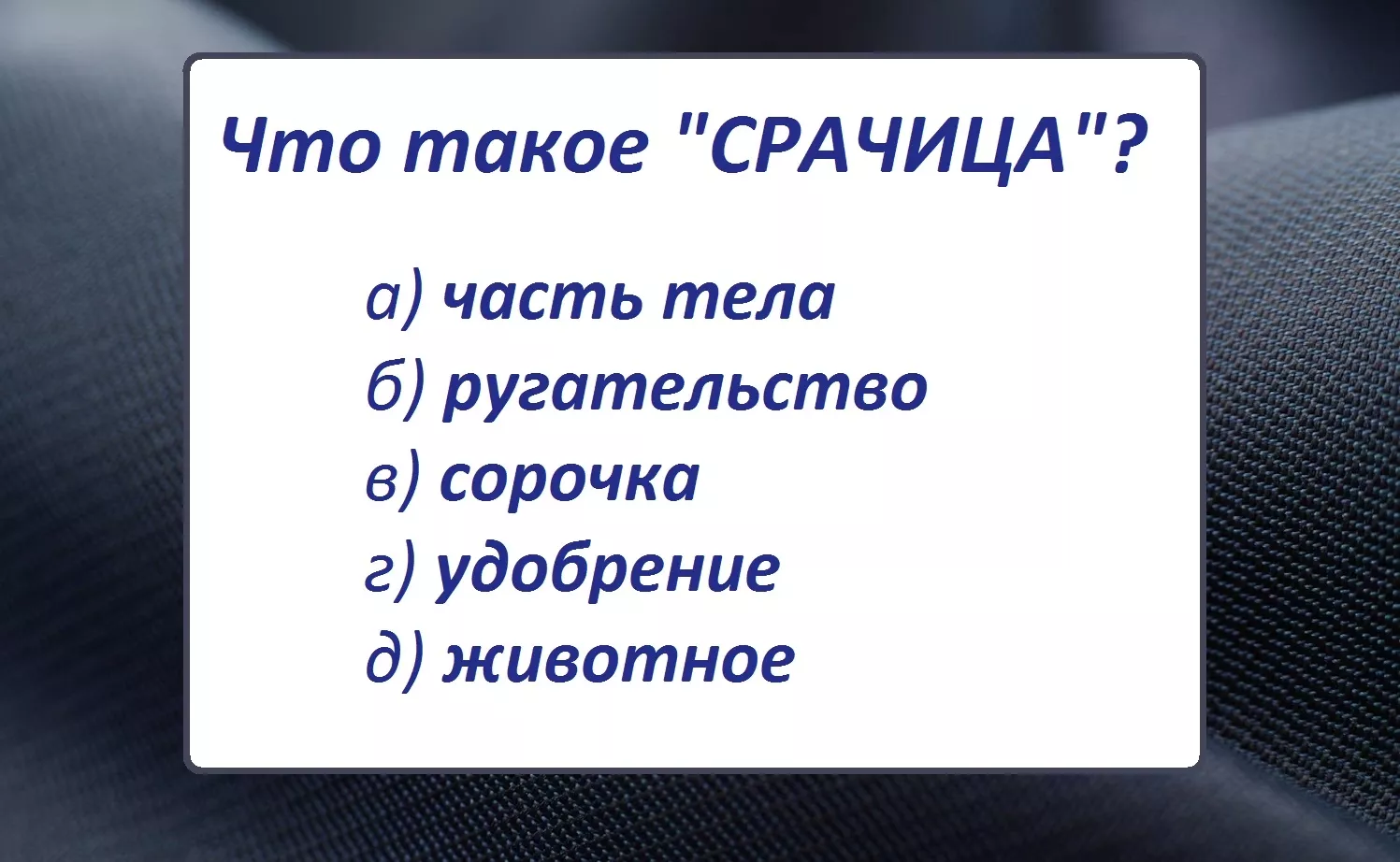 Что такое "СРАЧИЦА"?

а) часть тела
б) ругательство
в) сорочка
г) удобрение
д) животное